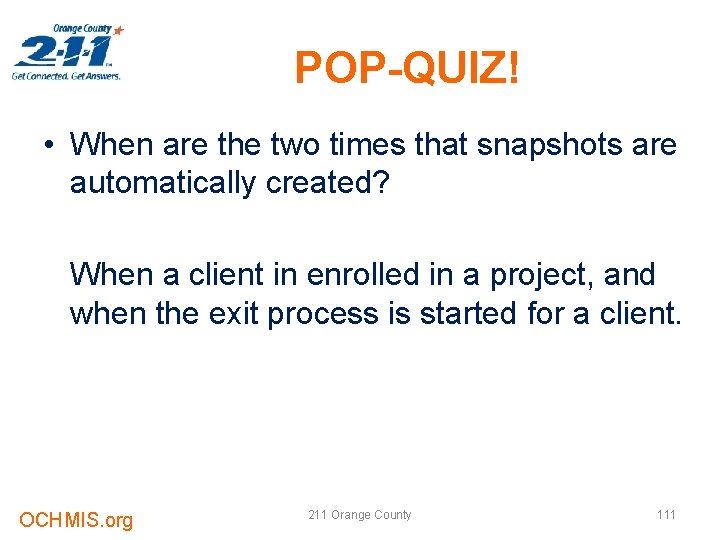 Orange County
2-1-1
Get Connected. Get Answers.

POP-QUIZ!

• When are the two times that snapshots are automatically created?

When a client in enrolled in a project, and when the exit process is started for a client.

OCHMIS.org

211 Orange County

111